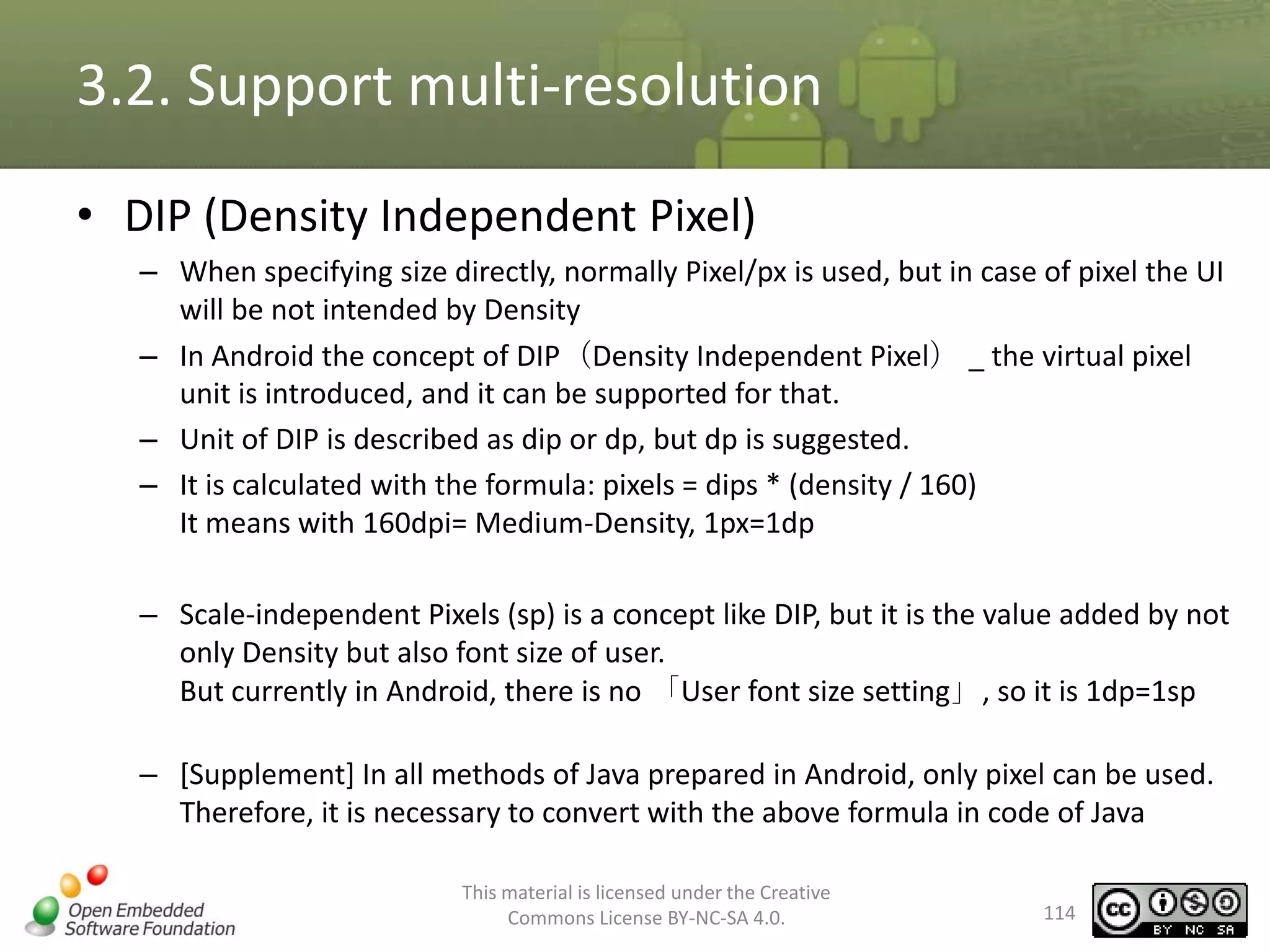 3.2. Support multi-resolution

• DIP (Density Independent Pixel)

– When specifying size directly, normally Pixel/px is used, but in case of pixel the UI will be not intended by Density

– In Android the concept of DIP（Density Independent Pixel） _ the virtual pixel unit is introduced, and it can be supported for that.

– Unit of DIP is described as dip or dp, but dp is suggested.

– It is calculated with the formula: pixels = dips * (density / 160)
It means with 160dpi= Medium-Density, 1px=1dp

– Scale-independent Pixels (sp) is a concept like DIP, but it is the value added by not only Density but also font size of user.
But currently in Android, there is no 「User font size setting」, so it is 1dp=1sp

– [Supplement] In all methods of Java prepared in Android, only pixel can be used. Therefore, it is necessary to convert with the above formula in code of Java

Open Embedded Software Foundation

This material is licensed under the Creative Commons License BY-NC-SA 4.0.

114

cc BY NC SA